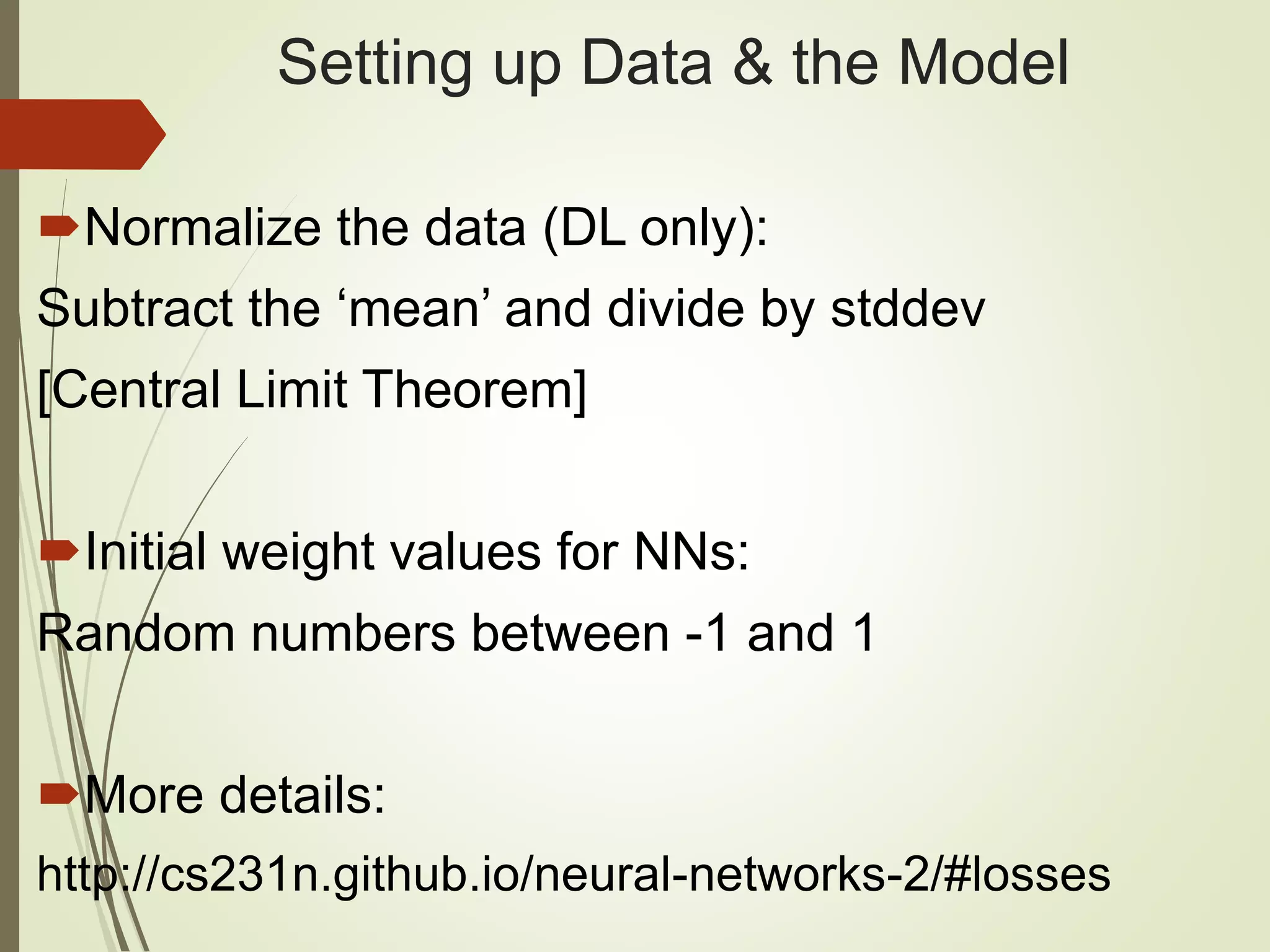 Setting up Data & the Model

Normalize the data (DL only):

Subtract the ‘mean’ and divide by stddev

[Central Limit Theorem]

Initial weight values for NNs:

Random numbers between -1 and 1

More details:

http://cs231n.github.io/neural-networks-2/#losses